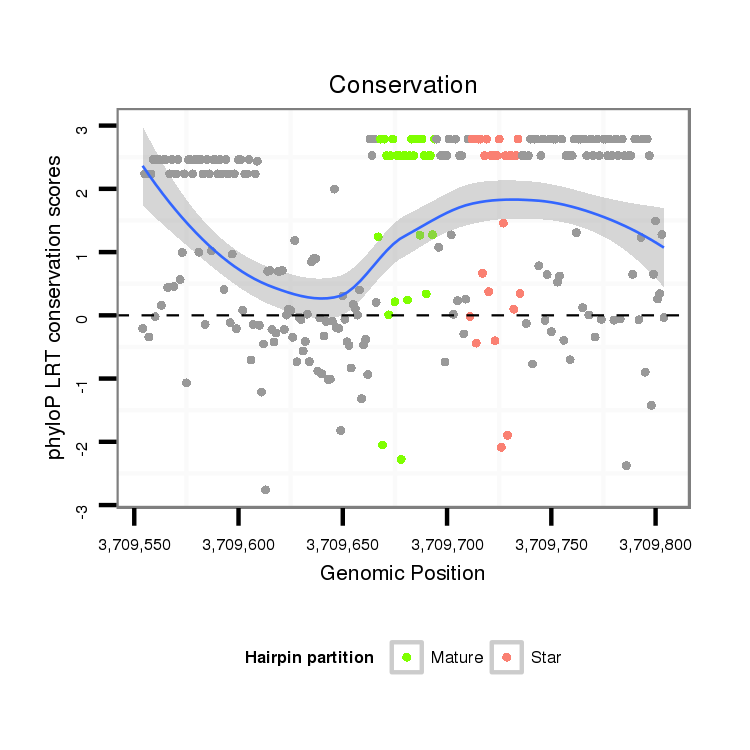 Conservation

phyloP LRT conservation scores

3
2
1
0
-1
-2
-3

3,709,550 3,709,600 3,709,650 3,709,700 3,709,750 3,709,800

Genomic Position

Hairpin partition Mature Star